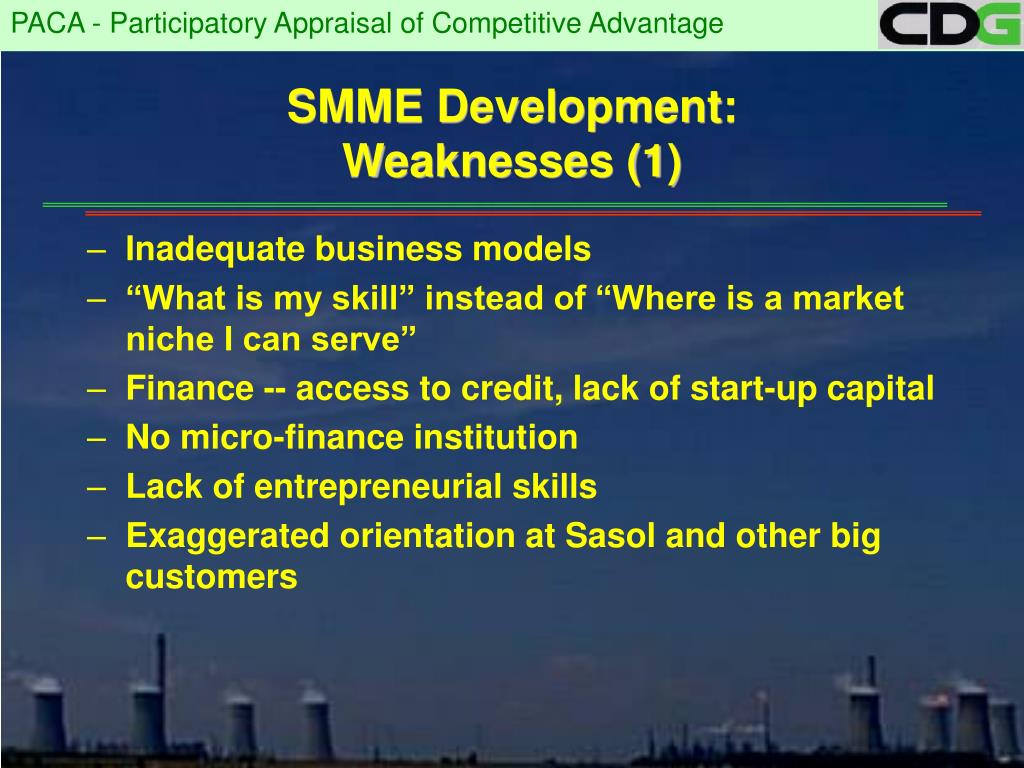 PACA - Participatory Appraisal of Competitive Advantage

CDG

SMME Development:
Weaknesses (1)

– Inadequate business models
– “What is my skill” instead of “Where is a market niche I can serve”
– Finance -- access to credit, lack of start-up capital
– No micro-finance institution
– Lack of entrepreneurial skills
– Exaggerated orientation at Sasol and other big customers